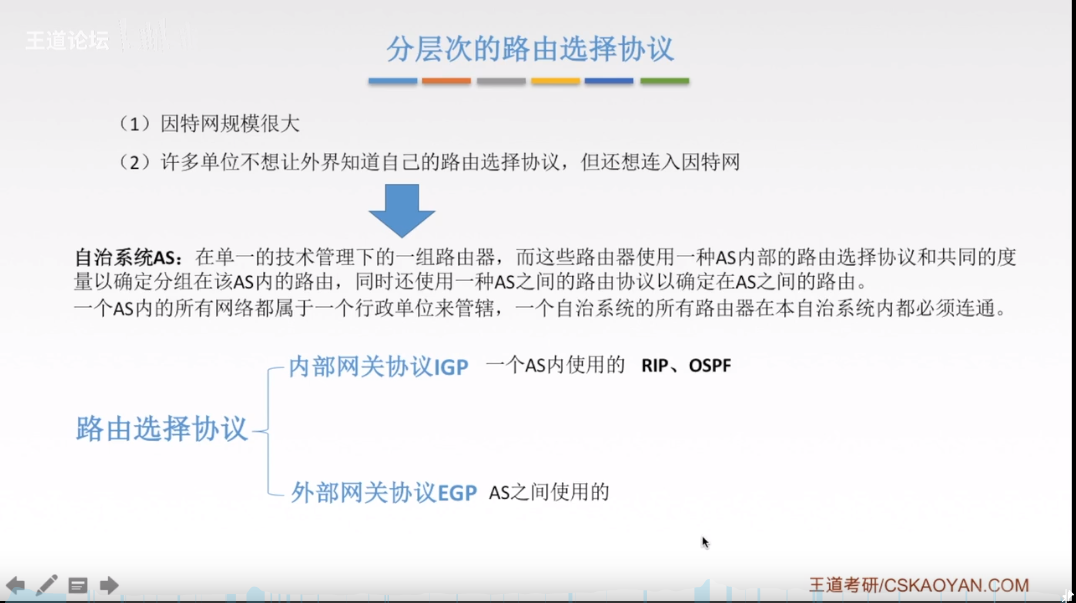 王道论坛

分层次的路由选择协议

（1）因特网规模很大

（2）许多单位不想让外界知道自己的路由选择协议，但还想连入因特网

自治系统AS：在单一的技术管理下的一组路由器，而这些路由器使用一种AS内部的路由选择协议和共同的度量以确定分组在该AS内的路由，同时还使用一种AS之间的路由协议以确定在AS之间的路由。
一个AS内的所有网络都属于一个行政单位来管辖，一个自治系统的所有路由器在本自治系统内都必须连通。

路由选择协议

内部网关协议IGP 一个AS内使用的 RIP、OSPF

外部网关协议EGP AS之间使用的

王道考研/CSKAOYAN.COM